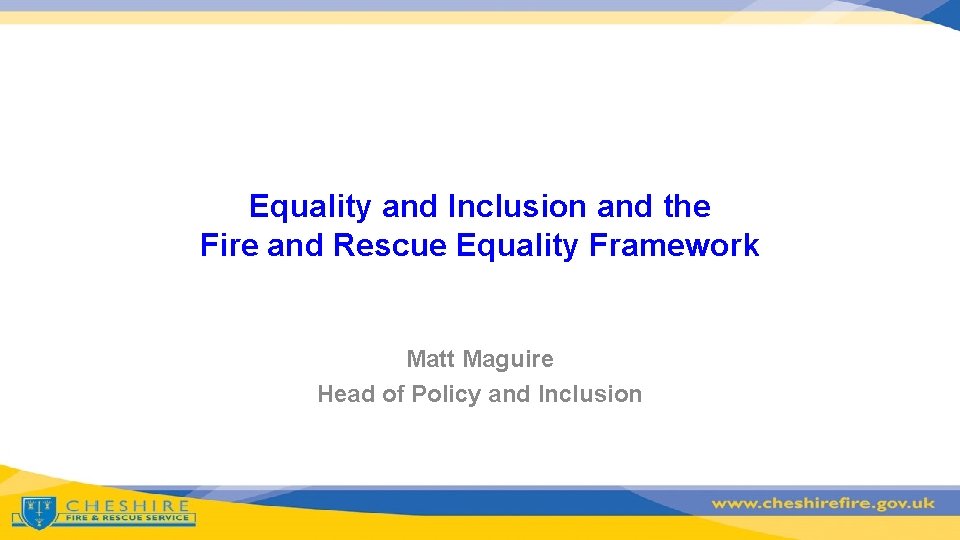 Equality and Inclusion and the Fire and Rescue Equality Framework

Matt Maguire
Head of Policy and Inclusion

CHESHIRE
FIRE & RESCUE SERVICE

www.cheshirefire.gov.uk